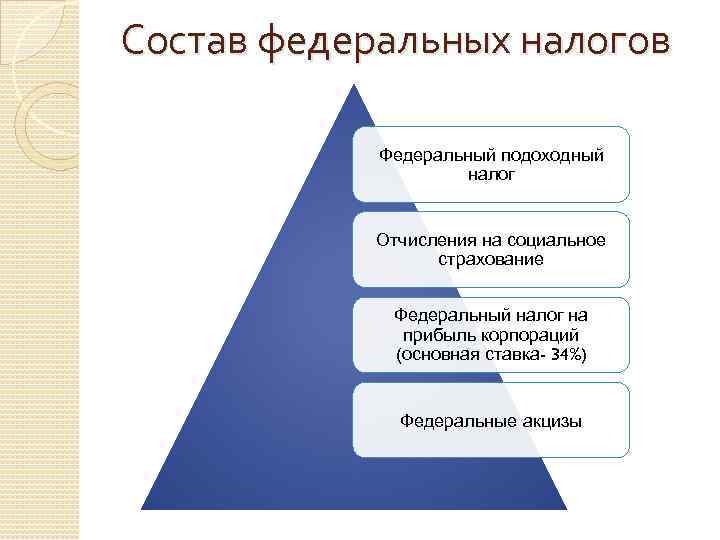 Состав федеральных налогов

Федеральный подоходный налог

Отчисления на социальное страхование

Федеральный налог на прибыль корпораций (основная ставка- 34%)

Федеральные акцизы